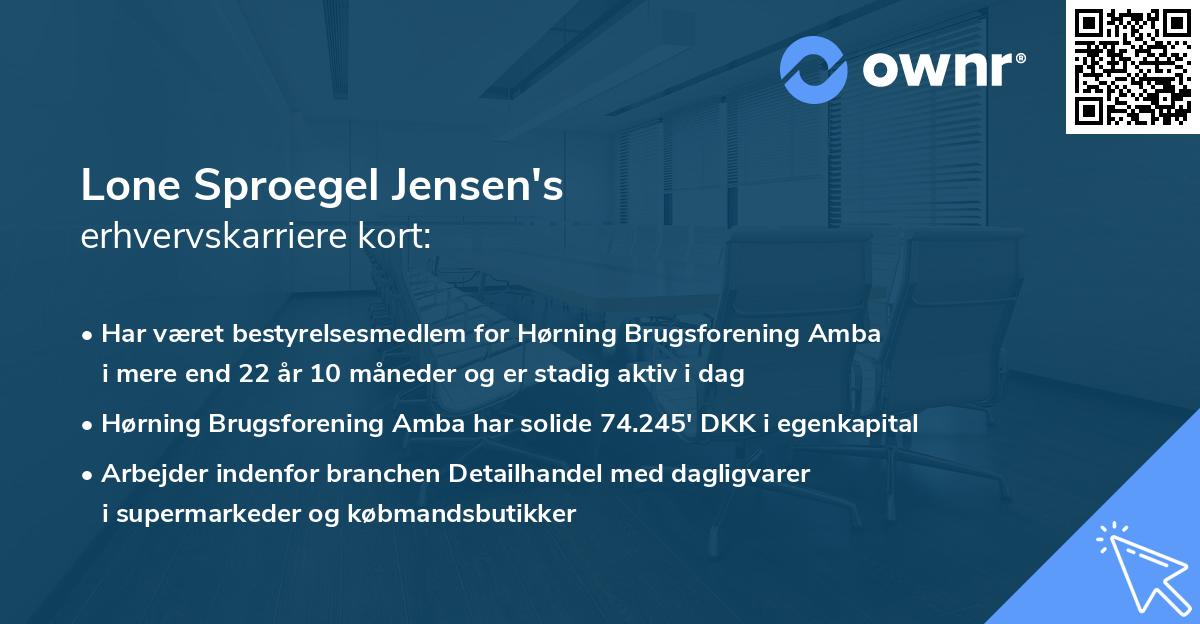 ownr®

Lone Sproegel Jensen's
erhvervskarriere kort:

• Har været bestyrelsesmedlem for Hørning Brugsforening Amba i mere end 22 år 10 måneder og er stadig aktiv i dag

• Hørning Brugsforening Amba har solide 74.245' DKK i egenkapital

• Arbejder indenfor branchen Detailhandel med dagligvarer i supermarkeder og købmandsbutikker